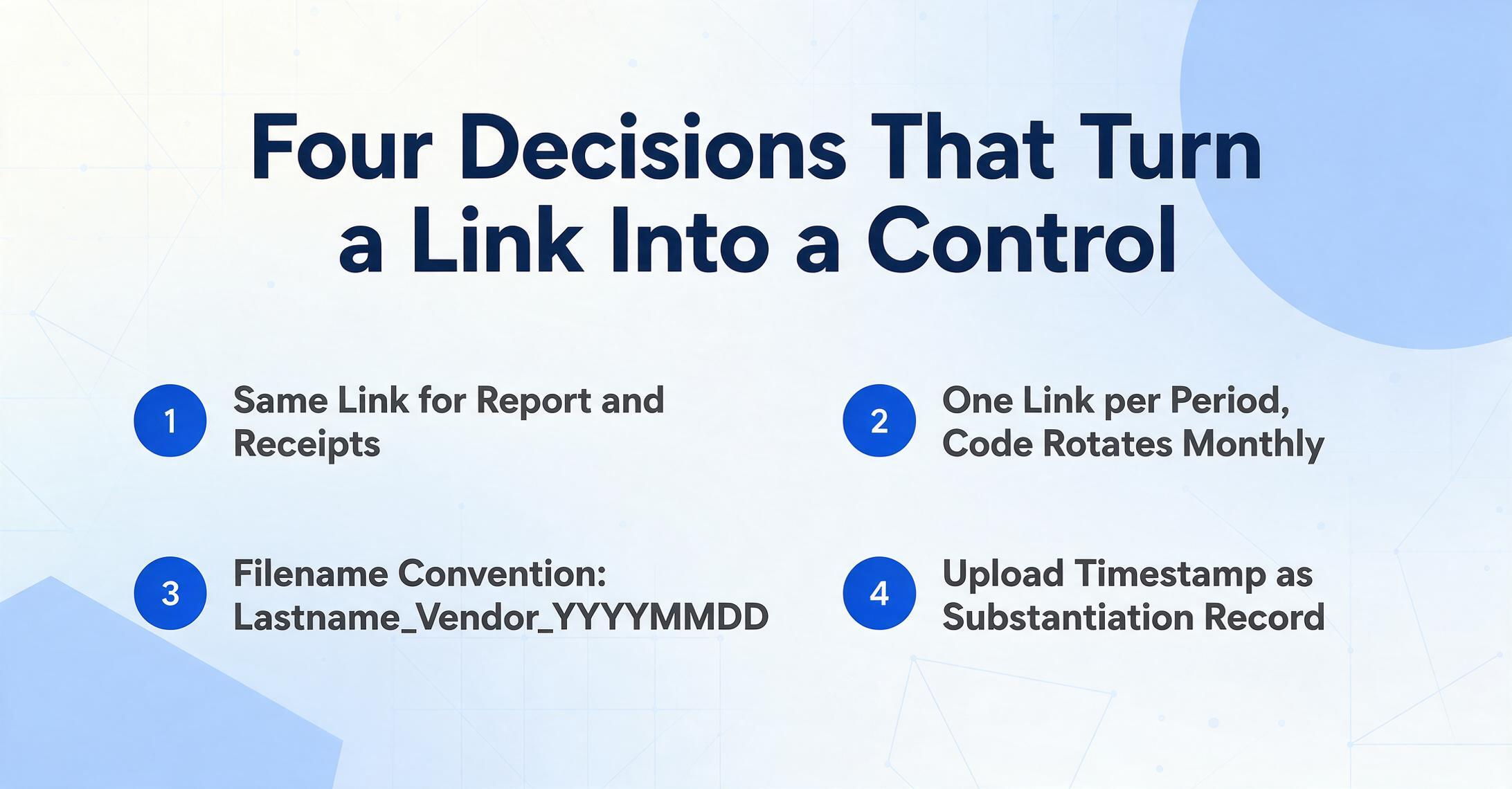 Four Decisions That Turn a Link Into a Control

1 Same Link for Report and Receipts

2 One Link per Period, Code Rotates Monthly

3 Filename Convention: Lastname_Vendor_YYYYMMDD

4 Upload Timestamp as Substantiation Record